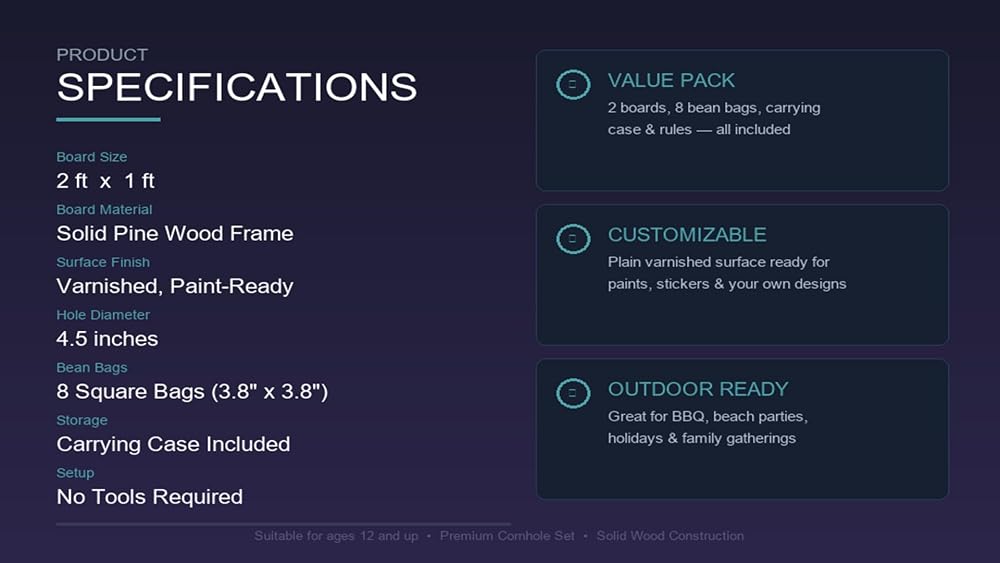 PRODUCT
SPECIFICATIONS

Board Size
2 ft x 1 ft

Board Material
Solid Pine Wood Frame

Surface Finish
Varnished, Paint-Ready

Hole Diameter
4.5 inches

Bean Bags
8 Square Bags (3.8" x 3.8")

Storage
Carrying Case Included

Setup
No Tools Required

VALUE PACK
2 boards, 8 bean bags, carrying case & rules — all included

CUSTOMIZABLE
Plain varnished surface ready for paints, stickers & your own designs

OUTDOOR READY
Great for BBQ, beach parties, holidays & family gatherings

Suitable for ages 12 and up • Premium Cornhole Set • Solid Wood Construction